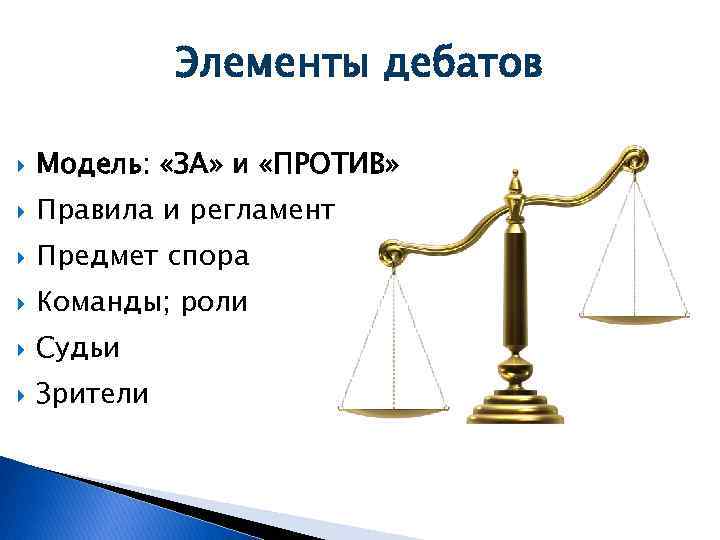 Элементы дебатов

Модель: «ЗА» и «ПРОТИВ»
Правила и регламент
Предмет спора
Команды; роли
Судьи
Зрители